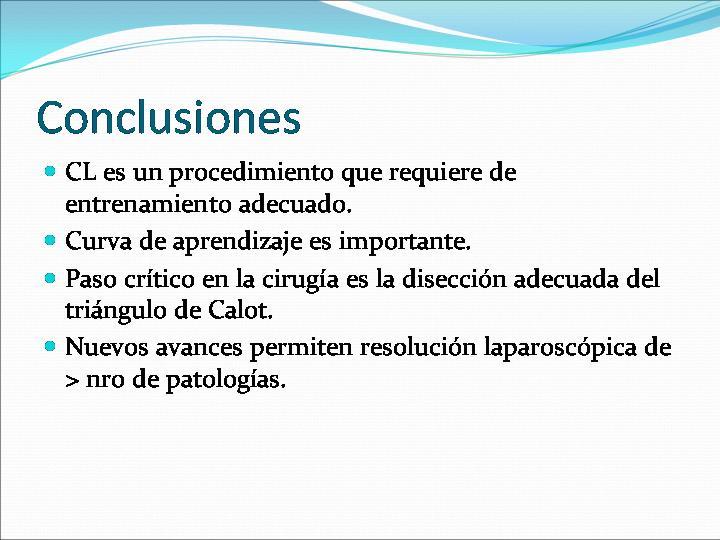 Conclusiones

- CL es un procedimiento que requiere de entrenamiento adecuado.
- Curva de aprendizaje es importante.
- Paso crítico en la cirugía es la disección adecuada del triángulo de Calot.
- Nuevos avances permiten resolución laparoscópica de > nro de patologías.